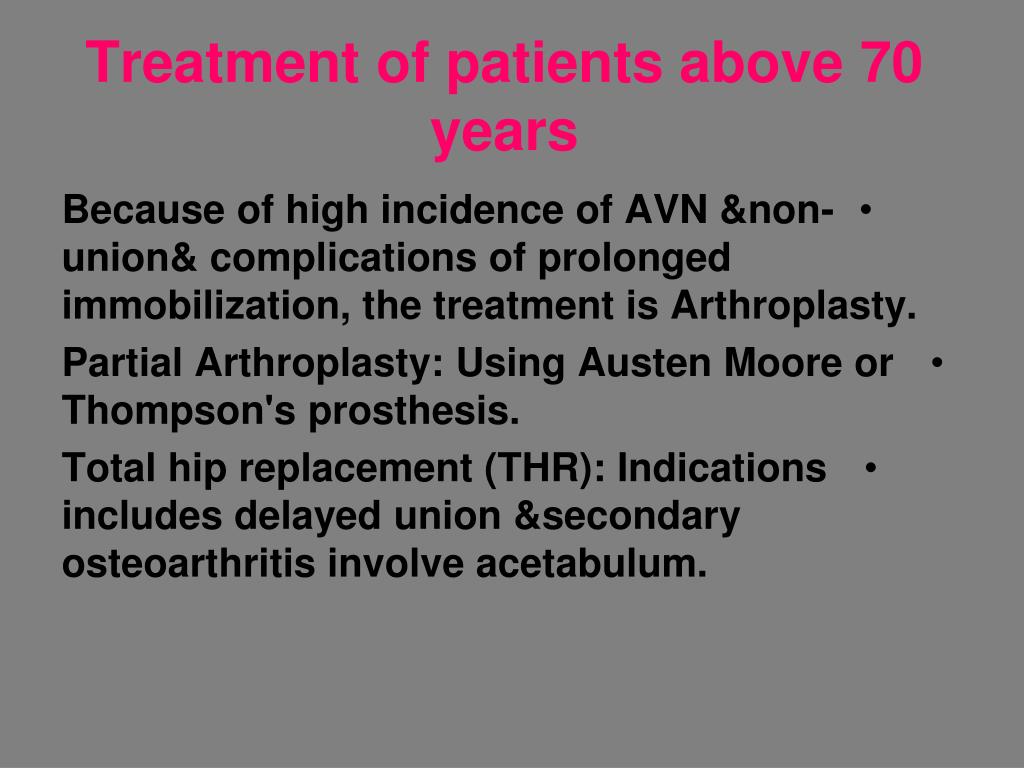 Treatment of patients above 70 years

• Because of high incidence of AVN &non-union& complications of prolonged immobilization, the treatment is Arthroplasty.

• Partial Arthroplasty: Using Austen Moore or Thompson's prosthesis.

• Total hip replacement (THR): Indications includes delayed union &secondary osteoarthritis involve acetabulum.